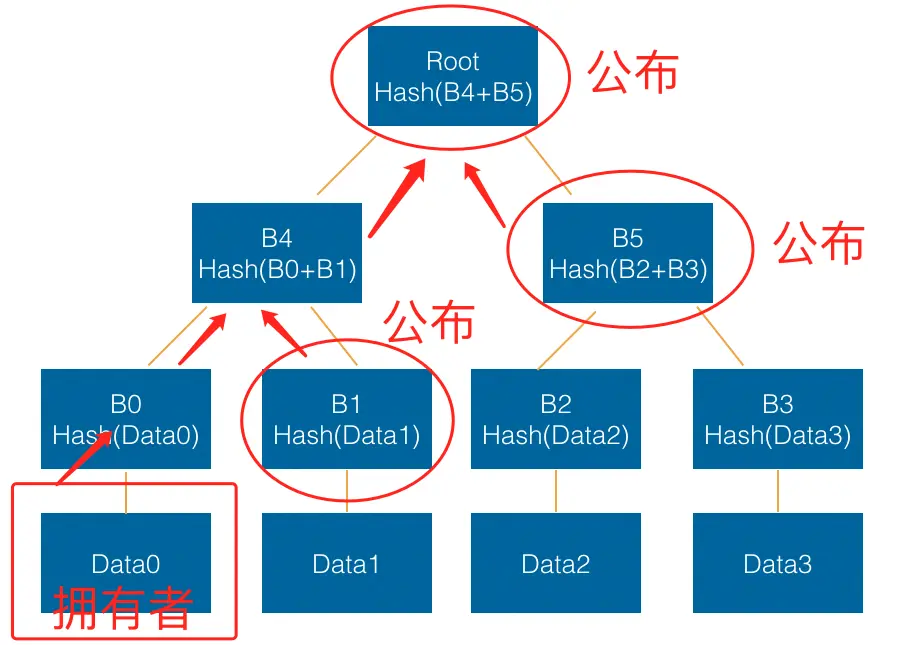 Root
Hash(B4+B5)

公布

B4
Hash(B0+B1)

B5
Hash(B2+B3)

公布

公布

B0
Hash(Data0)

B1
Hash(Data1)

B2
Hash(Data2)

B3
Hash(Data3)

Data0

拥有者

Data1

Data2

Data3